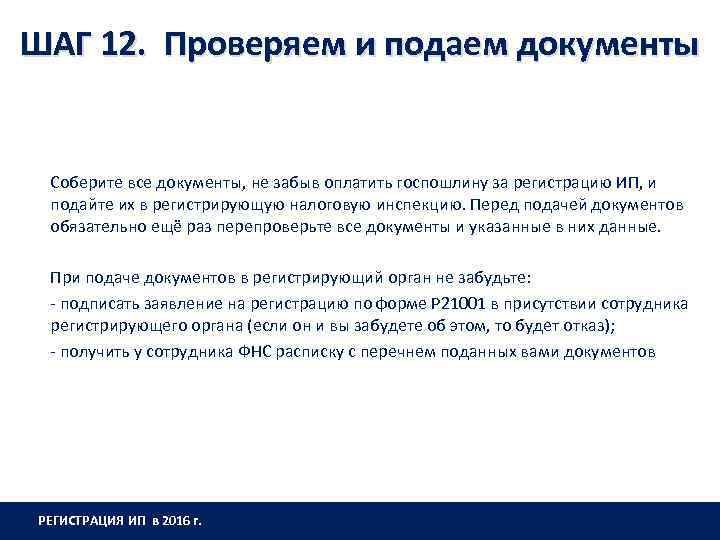 ШАГ 12. Проверяем и подаем документы

Соберите все документы, не забыв оплатить госпошлину за регистрацию ИП, и подайте их в регистрирующую налоговую инспекцию. Перед подачей документов обязательно ещё раз перепроверьте все документы и указанные в них данные.

При подаче документов в регистрирующий орган не забудьте:
- подписать заявление на регистрацию по форме Р21001 в присутствии сотрудника регистрирующего органа (если он и вы забудете об этом, то будет отказ);
- получить у сотрудника ФНС расписку с перечнем поданных вами документов

РЕГИСТРАЦИЯ ИП в 2016 г.